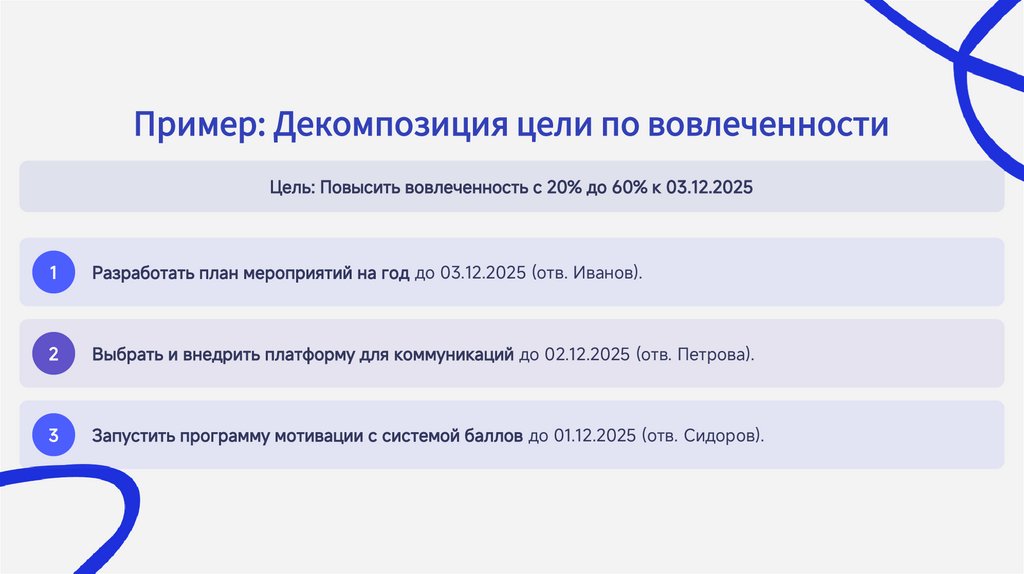 Пример: Декомпозиция цели по вовлеченности

Цель: Повысить вовлеченность с 20% до 60% к 03.12.2025

1 Разработать план мероприятий на год до 03.12.2025 (отв. Иванов).

2 Выбрать и внедрить платформу для коммуникаций до 02.12.2025 (отв. Петрова).

3 Запустить программу мотивации с системой баллов до 01.12.2025 (отв. Сидоров).